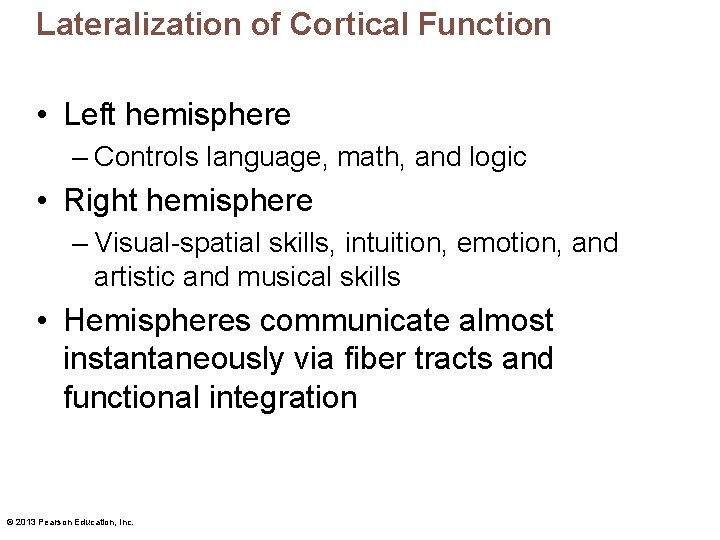 Lateralization of Cortical Function

• Left hemisphere
– Controls language, math, and logic

• Right hemisphere
– Visual-spatial skills, intuition, emotion, and artistic and musical skills

• Hemispheres communicate almost instantaneously via fiber tracts and functional integration

© 2013 Pearson Education, Inc.